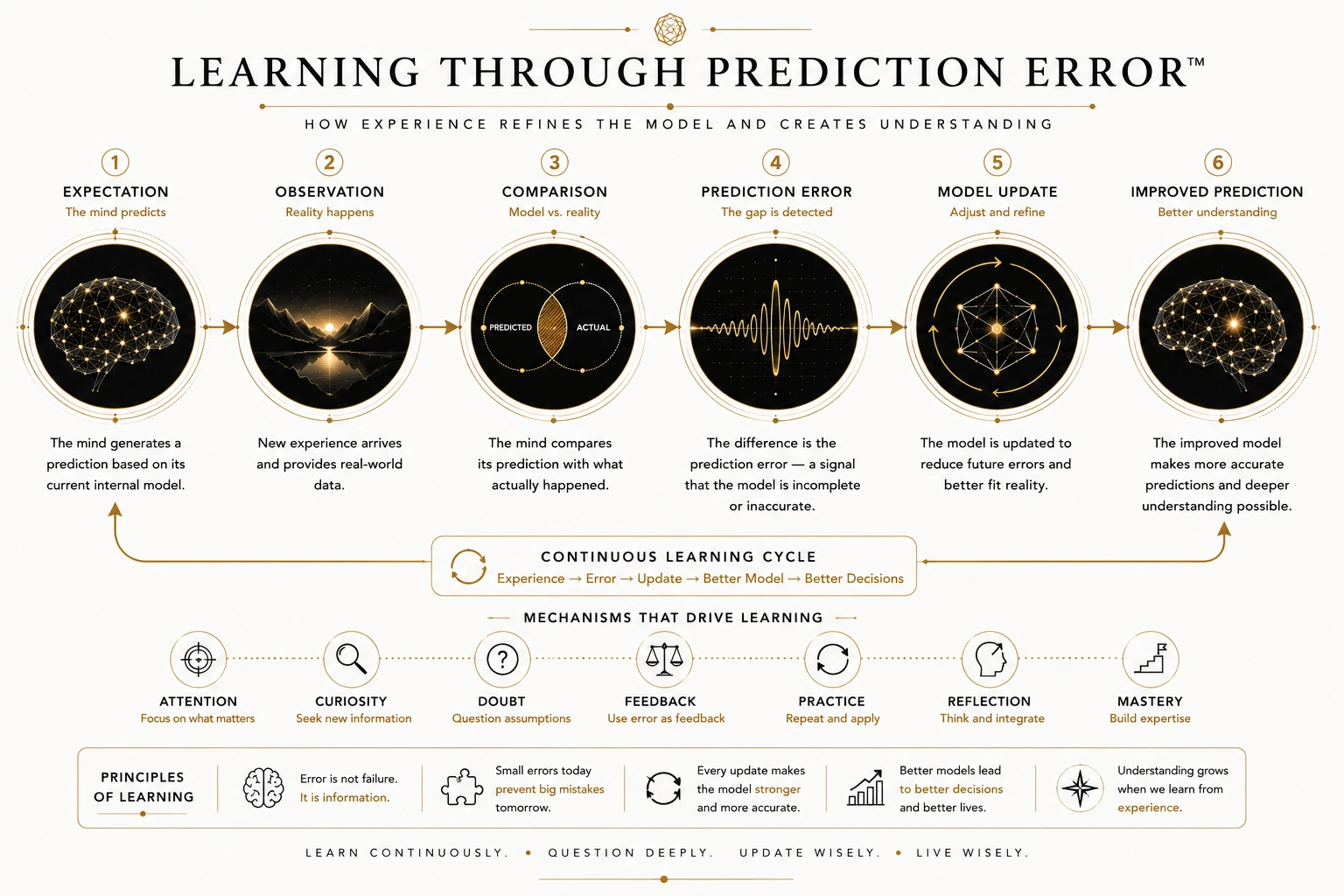 LEARNING THROUGH PREDICTION ERROR™

HOW EXPERIENCE REFINES THE MODEL AND CREATES UNDERSTANDING

1
EXPECTATION
The mind predicts

The mind generates a prediction based on its current internal model.

2
OBSERVATION
Reality happens

New experience arrives and provides real-world data.

3
COMPARISON
Model vs. reality

PREDICTED
ACTUAL

The mind compares its prediction with what actually happened.

4
PREDICTION ERROR
The gap is detected

The difference is the prediction error — a signal that the model is incomplete or inaccurate.

5
MODEL UPDATE
Adjust and refine

The model is updated to reduce future errors and better fit reality.

6
IMPROVED PREDICTION
Better understanding

The improved model makes more accurate predictions and deeper understanding possible.

CONTINUOUS LEARNING CYCLE
Experience → Error → Update → Better Model → Better Decisions

MECHANISMS THAT DRIVE LEARNING

ATTENTION
Focus on what matters

CURIOSITY
Seek new information

DOUBT
Question assumptions

FEEDBACK
Use error as feedback

PRACTICE
Repeat and apply

REFLECTION
Think and integrate

MASTERY
Build expertise

PRINCIPLES OF LEARNING

Error is not failure. It is information.

Small errors today prevent big mistakes tomorrow.

Every update makes the model stronger and more accurate.

Better models lead to better decisions and better lives.

Understanding grows when we learn from experience.

LEARN CONTINUOUSLY. • QUESTION DEEPLY. UPDATE WISELY. • LIVE WISELY.